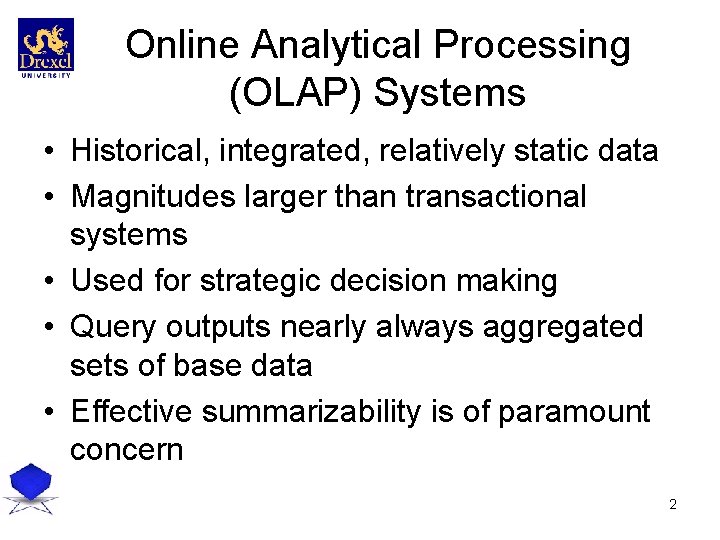 Drexel
UNIVERSITY

Online Analytical Processing (OLAP) Systems

• Historical, integrated, relatively static data
• Magnitudes larger than transactional systems
• Used for strategic decision making
• Query outputs nearly always aggregated sets of base data
• Effective summarizability is of paramount concern

2